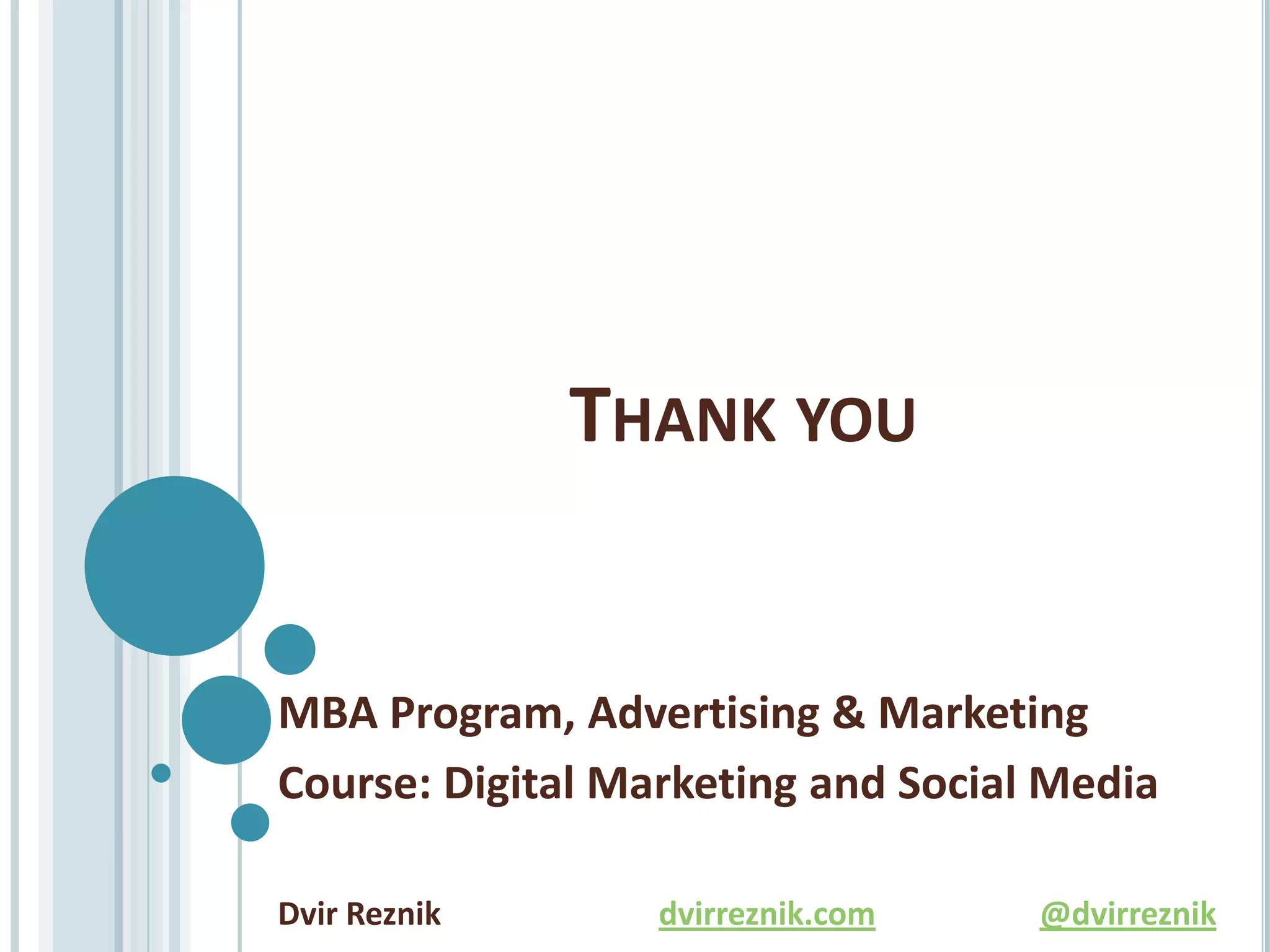 THANK YOU

MBA Program, Advertising & Marketing

Course: Digital Marketing and Social Media

Dvir Reznik

dvirreznik.com

@dvirreznik